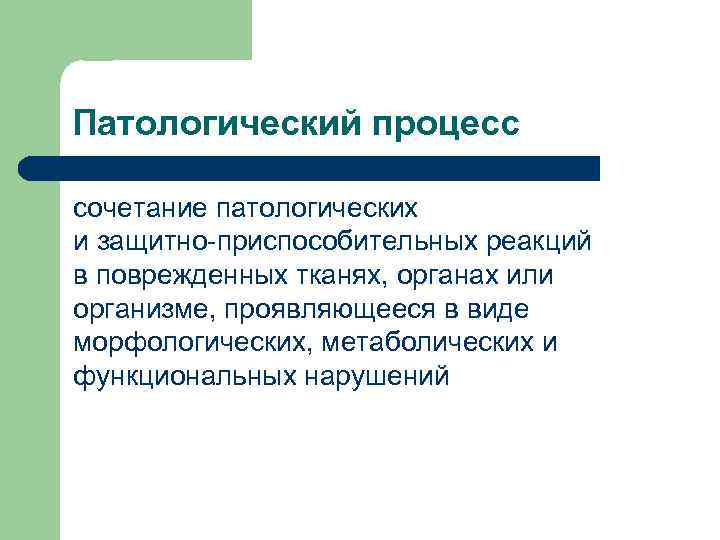 Патологический процесс

сочетание патологических и защитно-приспособительных реакций в поврежденных тканях, органах или организме, проявляющееся в виде морфологических, метаболических и функциональных нарушений